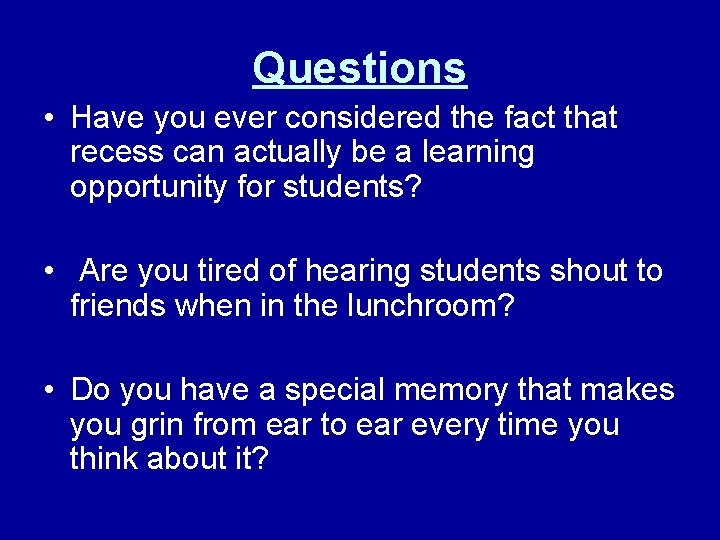 Questions

• Have you ever considered the fact that recess can actually be a learning opportunity for students?

• Are you tired of hearing students shout to friends when in the lunchroom?

• Do you have a special memory that makes you grin from ear to ear every time you think about it?